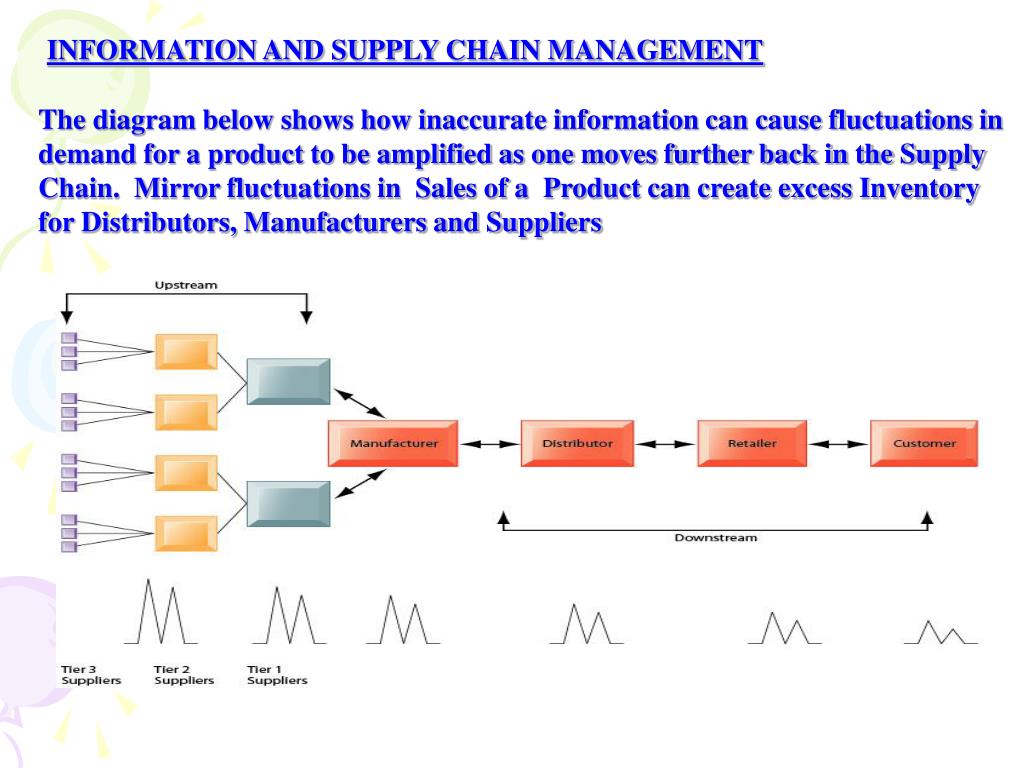 INFORMATION AND SUPPLY CHAIN MANAGEMENT

The diagram below shows how inaccurate information can cause fluctuations in demand for a product to be amplified as one moves further back in the Supply Chain. Mirror fluctuations in Sales of a Product can create excess Inventory for Distributors, Manufacturers and Suppliers

Upstream

Manufacturer

Distributor

Retailer

Customer

Downstream

Tier 3 Suppliers

Tier 2 Suppliers

Tier 1 Suppliers